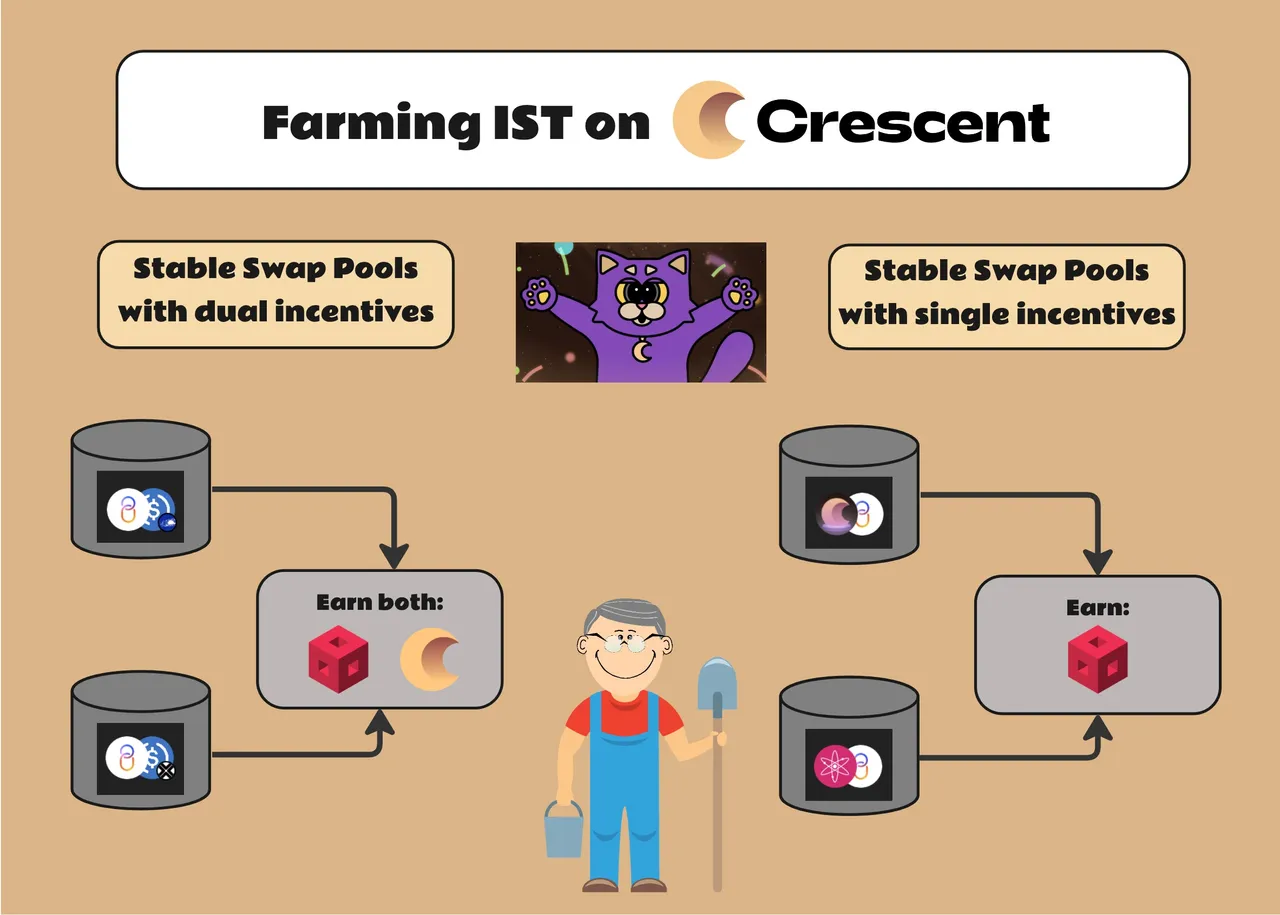 Farming IST on Crescent

Stable Swap Pools with dual incentives

Stable Swap Pools with single incentives

Earn both:

Earn: